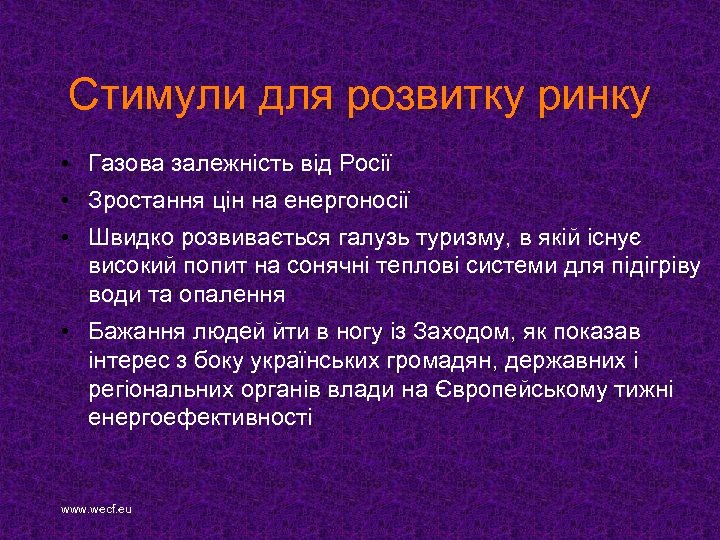 Стимули для розвитку ринку

• Газова залежність від Росії
• Зростання цін на енергоносії
• Швидко розвивається галузь туризму, в якій існує високий попит на сонячні теплові системи для підігріву води та опалення
• Бажання людей йти в ногу із Заходом, як показав інтерес з боку українських громадян, державних і регіональних органів влади на Європейському тижні енергоефективності

www.wecf.eu